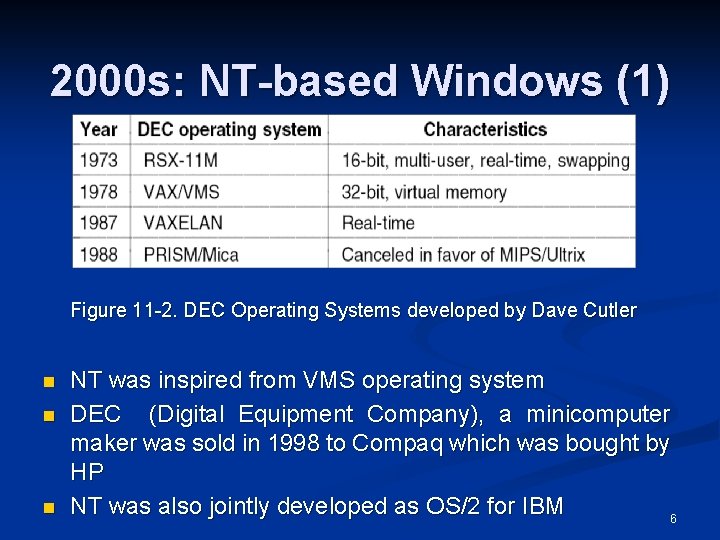 2000s: NT-based Windows (1)

| Year | DEC operating system | Characteristics |
|---|---|---|
| 1973 | RSX-11M | 16-bit, multi-user, real-time, swapping |
| 1978 | VAX/VMS | 32-bit, virtual memory |
| 1987 | VAXELAN | Real-time |
| 1988 | PRISM/Mica | Canceled in favor of MIPS/Ultrix |

Figure 11-2. DEC Operating Systems developed by Dave Cutler

- NT was inspired from VMS operating system
- DEC (Digital Equipment Company), a minicomputer maker was sold in 1998 to Compaq which was bought by HP
- NT was also jointly developed as OS/2 for IBM

6